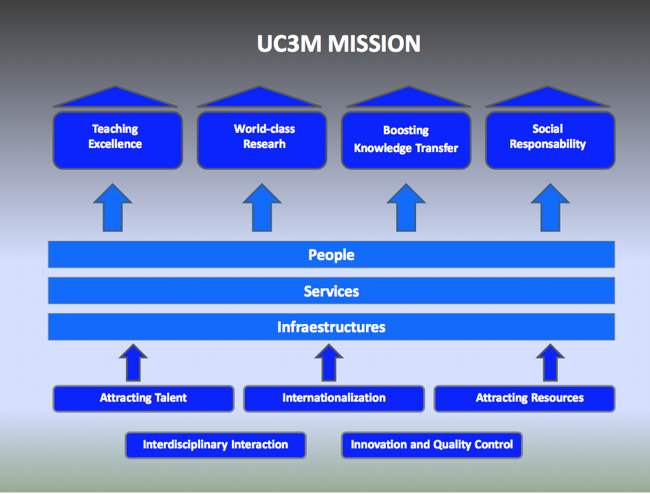 UC3M MISSION

Teaching Excellence

World-class Researh

Boosting Knowledge Transfer

Social Responsability

People

Services

Infraestructures

Attracting Talent

Internationalization

Attracting Resources

Interdisciplinary Interaction

Innovation and Quality Control